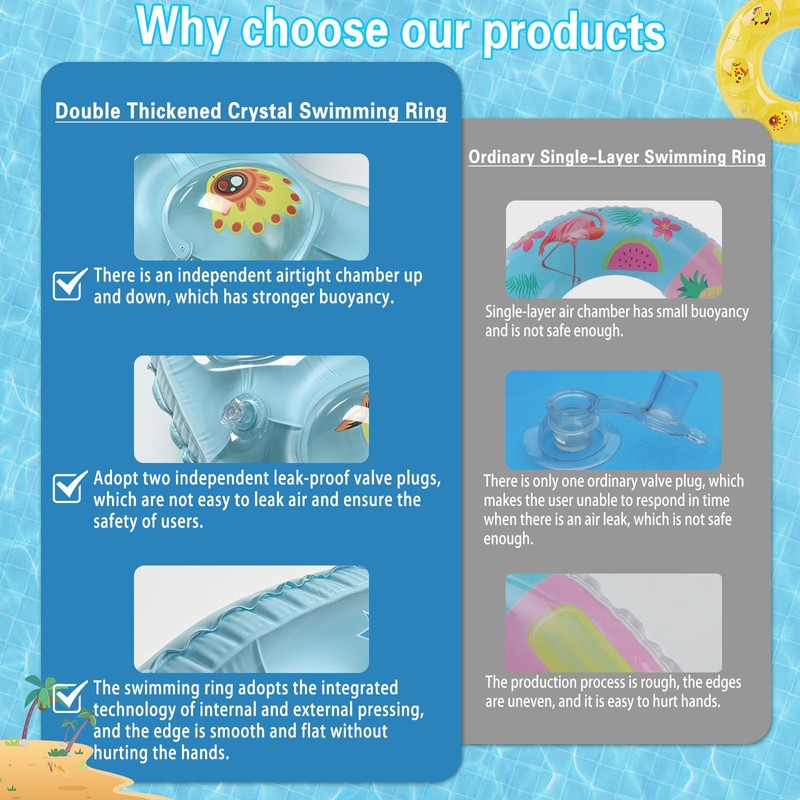 Why choose our products

Double Thickened Crystal Swimming Ring

There is an independent airtight chamber up and down, which has stronger buoyancy.

Adopt two independent leak-proof valve plugs, which are not easy to leak air and ensure the safety of users.

The swimming ring adopts the integrated technology of internal and external pressing, and the edge is smooth and flat without hurting the hands.

Ordinary Single-Layer Swimming Ring

Single-layer air chamber has small buoyancy and is not safe enough.

There is only one ordinary valve plug, which makes the user unable to respond in time when there is an air leak, which is not safe enough.

The production process is rough, the edges are uneven, and it is easy to hurt hands.